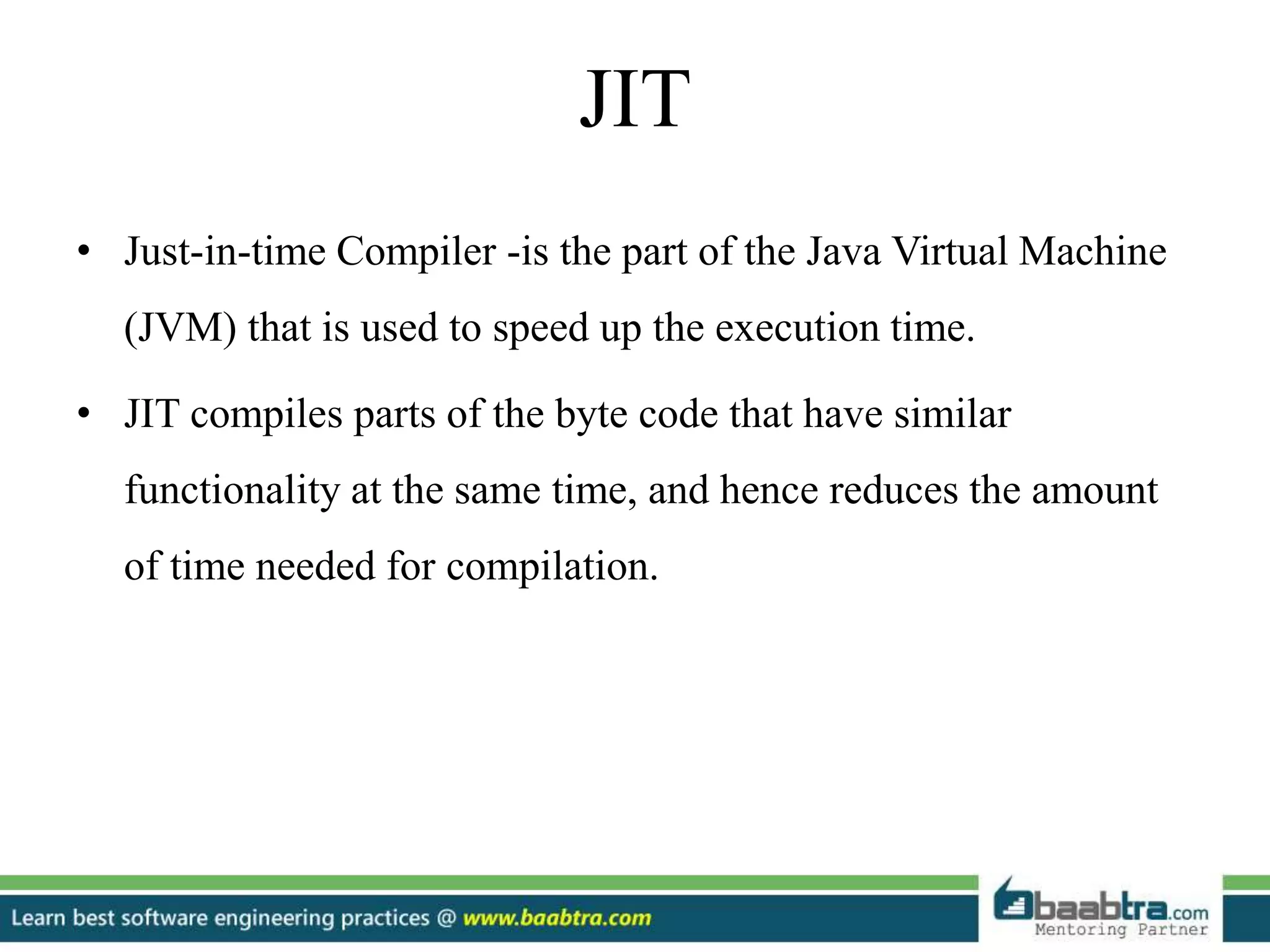 JIT

• Just-in-time Compiler -is the part of the Java Virtual Machine (JVM) that is used to speed up the execution time.

• JIT compiles parts of the byte code that have similar functionality at the same time, and hence reduces the amount of time needed for compilation.

Learn best software engineering practices @ www.baabtra.com

baabtra.com
Mentoring Partner